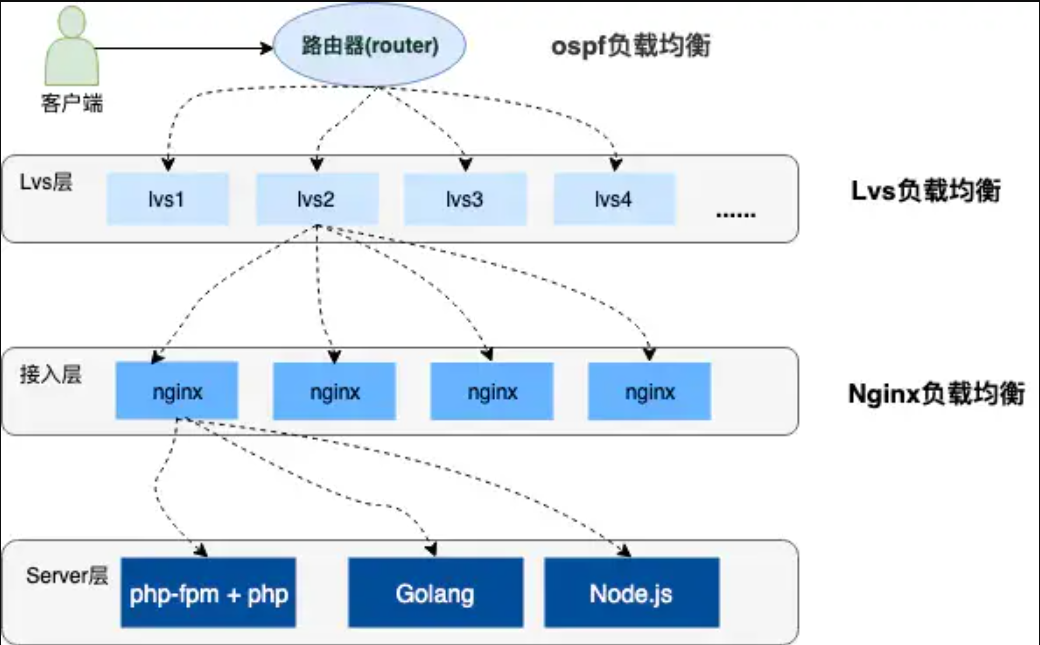 客户端

路由器(router)

ospf负载均衡

Lvs层

lvs1

lvs2

lvs3

lvs4

......

Lvs负载均衡

接入层

nginx

nginx

nginx

nginx

Nginx负载均衡

Server层

php-fpm + php

Golang

Node.js